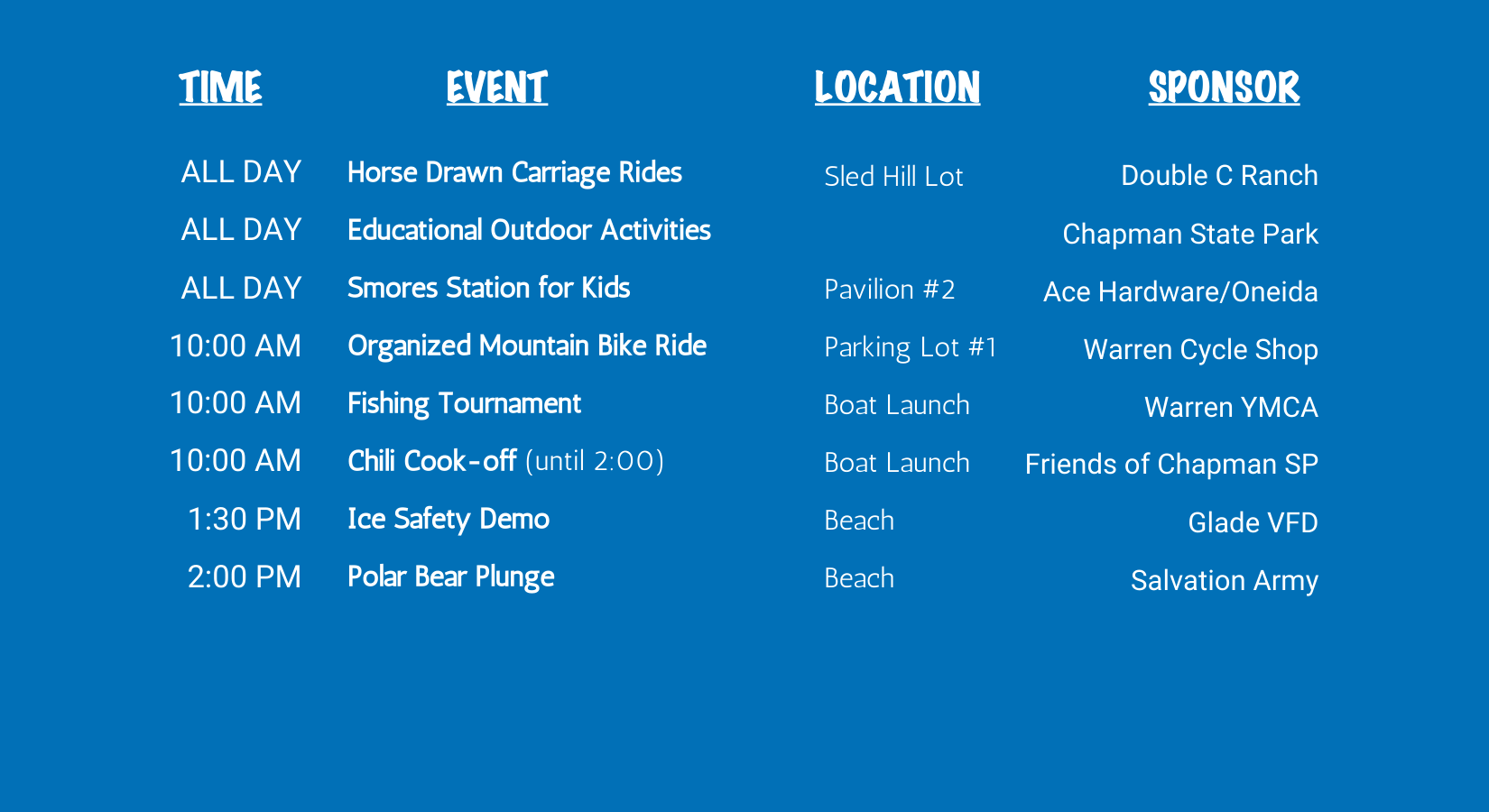 | TIME | EVENT | LOCATION | SPONSOR |
|---|---|---|---|
| ALL DAY | Horse Drawn Carriage Rides | Sled Hill Lot | Double C Ranch |
| ALL DAY | Educational Outdoor Activities | | Chapman State Park |
| ALL DAY | Smores Station for Kids | Pavilion #2 | Ace Hardware/Oneida |
| 10:00 AM | Organized Mountain Bike Ride | Parking Lot #1 | Warren Cycle Shop |
| 10:00 AM | Fishing Tournament | Boat Launch | Warren YMCA |
| 10:00 AM | Chili Cook-off (until 2:00) | Boat Launch | Friends of Chapman SP |
| 1:30 PM | Ice Safety Demo | Beach | Glade VFD |
| 2:00 PM | Polar Bear Plunge | Beach | Salvation Army |